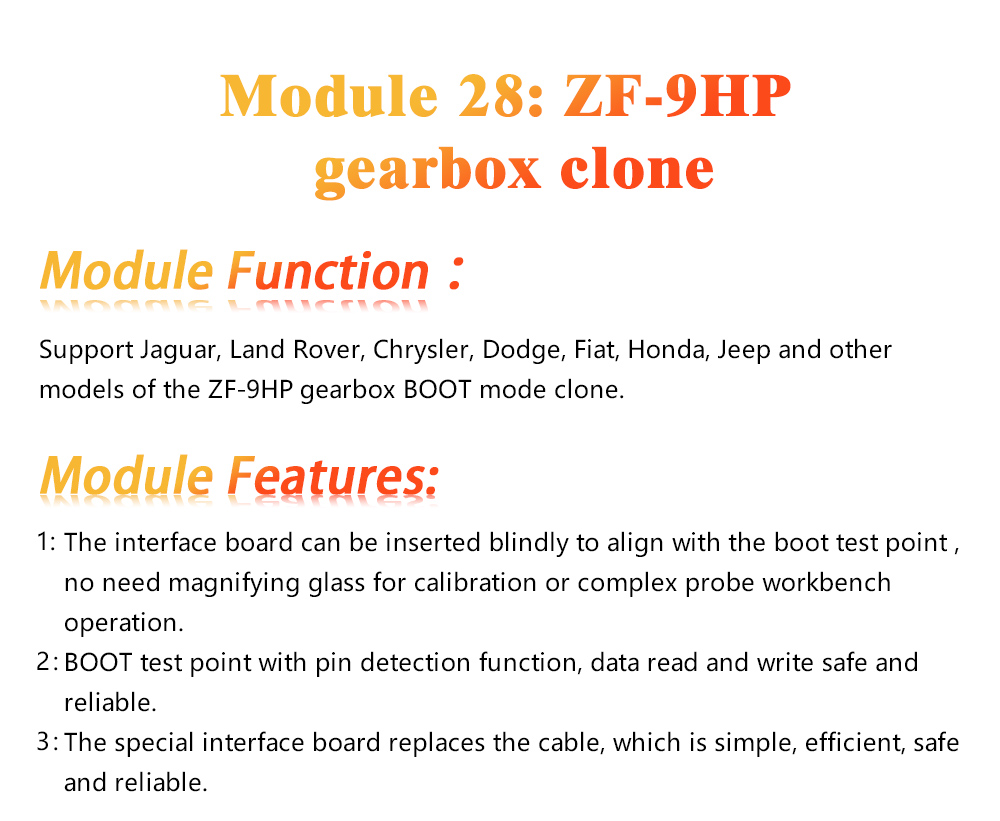 Module 28: ZF-9HP gearbox clone

Module Function：

Support Jaguar, Land Rover, Chrysler, Dodge, Fiat, Honda, Jeep and other models of the ZF-9HP gearbox BOOT mode clone.

Module Features:

1: The interface board can be inserted blindly to align with the boot test point , no need magnifying glass for calibration or complex probe workbench operation.

2: BOOT test point with pin detection function, data read and write safe and reliable.

3: The special interface board replaces the cable, which is simple, efficient, safe and reliable.